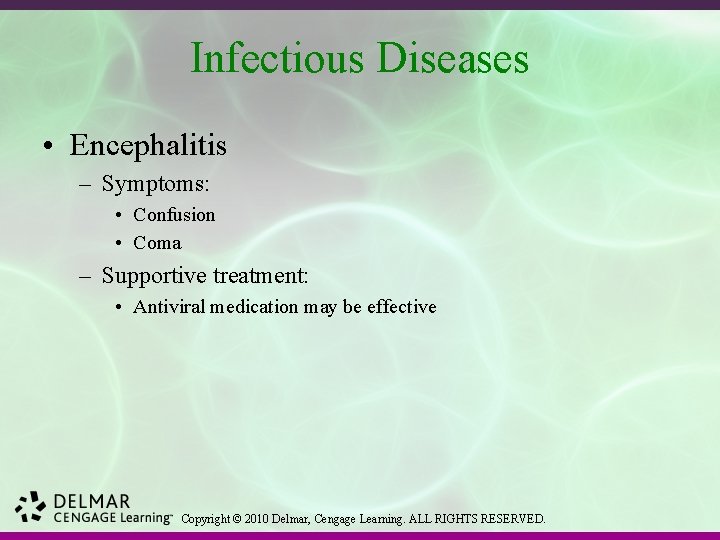 Infectious Diseases

• Encephalitis
– Symptoms:
• Confusion
• Coma
– Supportive treatment:
• Antiviral medication may be effective

DELMAR
CENGAGE Learning™ Copyright © 2010 Delmar, Cengage Learning. ALL RIGHTS RESERVED.